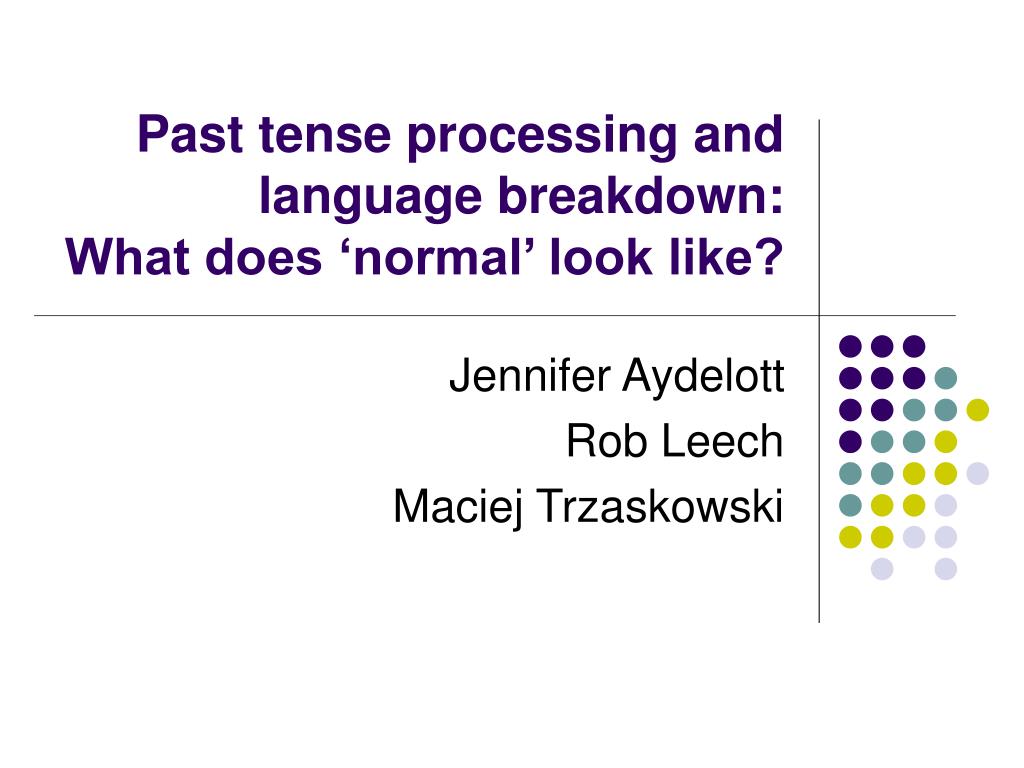 Past tense processing and language breakdown:
What does ‘normal’ look like?

Jennifer Aydelott
Rob Leech
Maciej Trzaskowski